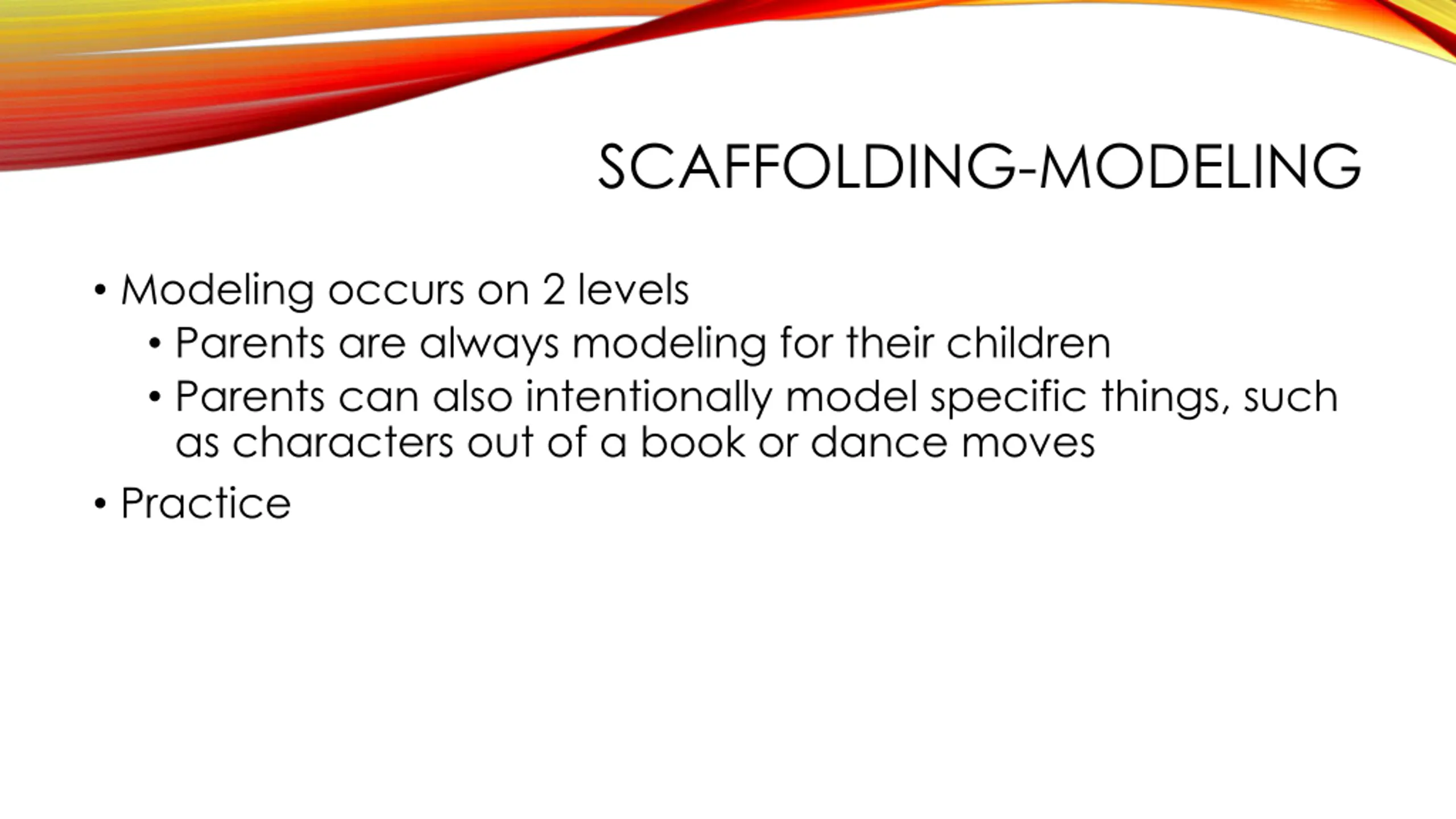 SCAFFOLDING-MODELING

• Modeling occurs on 2 levels
  • Parents are always modeling for their children
  • Parents can also intentionally model specific things, such as characters out of a book or dance moves
• Practice